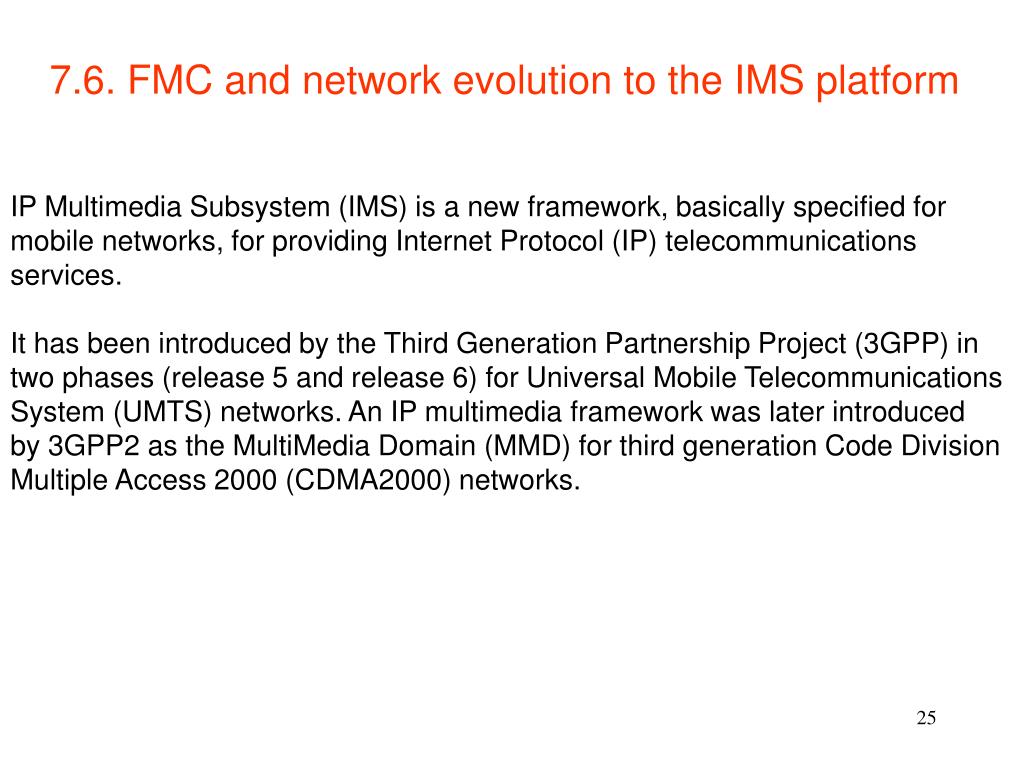 7.6. FMC and network evolution to the IMS platform

IP Multimedia Subsystem (IMS) is a new framework, basically specified for mobile networks, for providing Internet Protocol (IP) telecommunications services.

It has been introduced by the Third Generation Partnership Project (3GPP) in two phases (release 5 and release 6) for Universal Mobile Telecommunications System (UMTS) networks. An IP multimedia framework was later introduced by 3GPP2 as the MultiMedia Domain (MMD) for third generation Code Division Multiple Access 2000 (CDMA2000) networks.

25